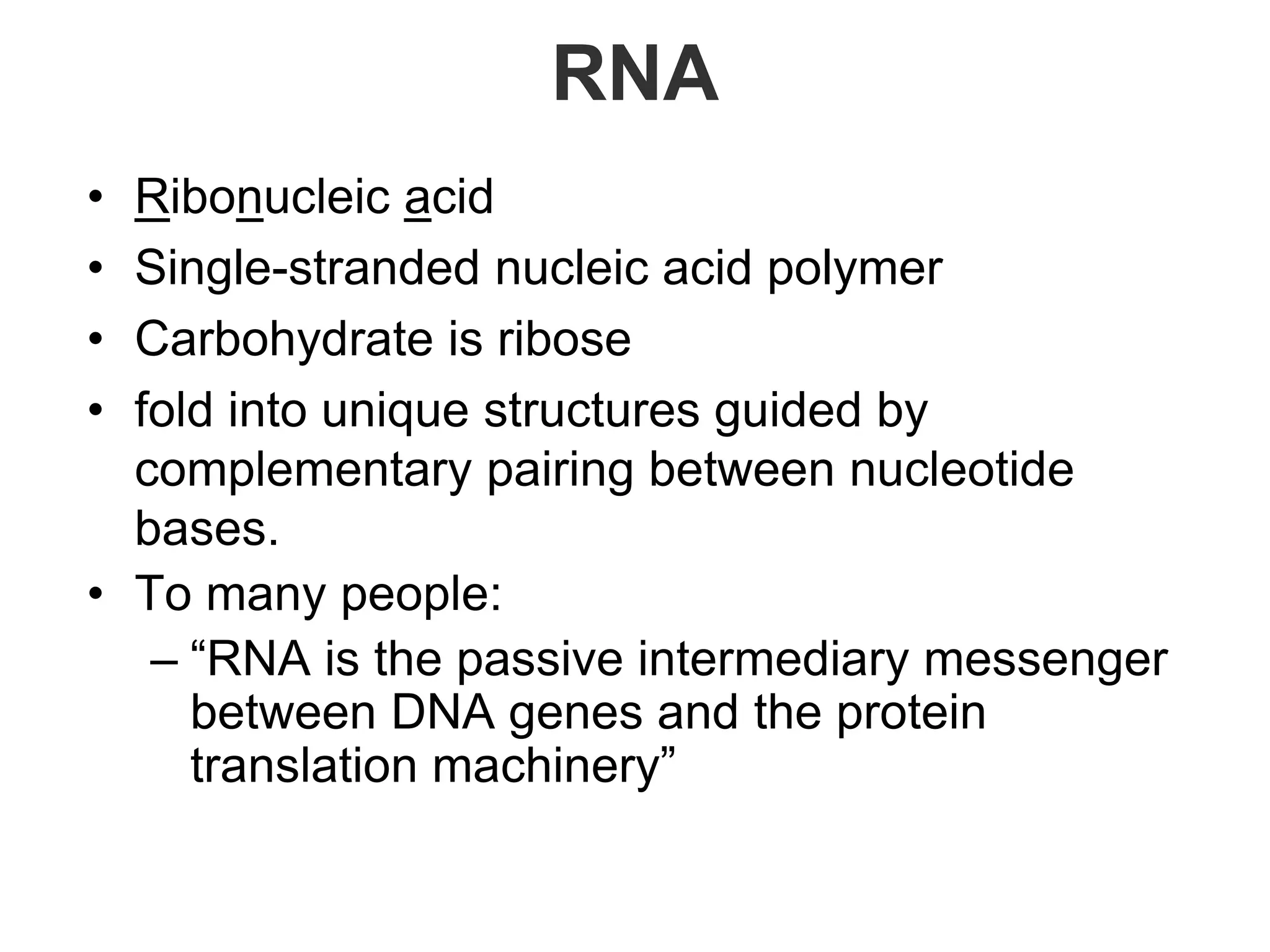 RNA

• Ribonucleic acid
• Single-stranded nucleic acid polymer
• Carbohydrate is ribose
• fold into unique structures guided by complementary pairing between nucleotide bases.
• To many people:
– “RNA is the passive intermediary messenger between DNA genes and the protein translation machinery”